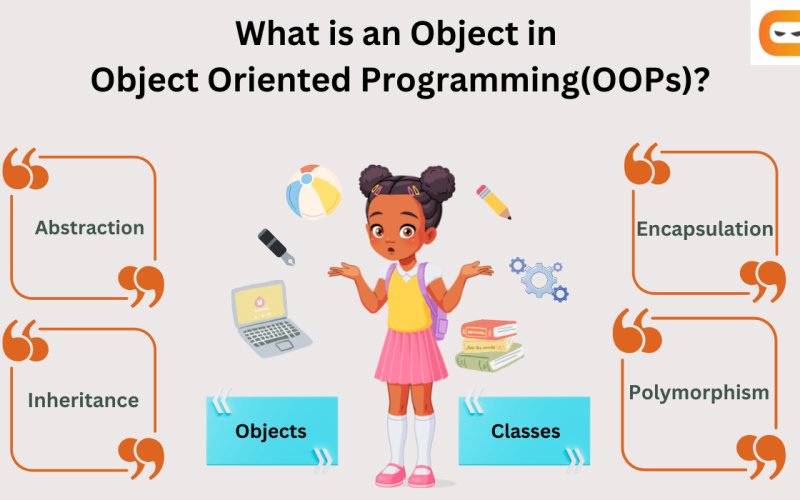 What is an Object in
Object Oriented Programming(OOPs)?

Abstraction

Inheritance

Objects

Classes

Encapsulation

Polymorphism